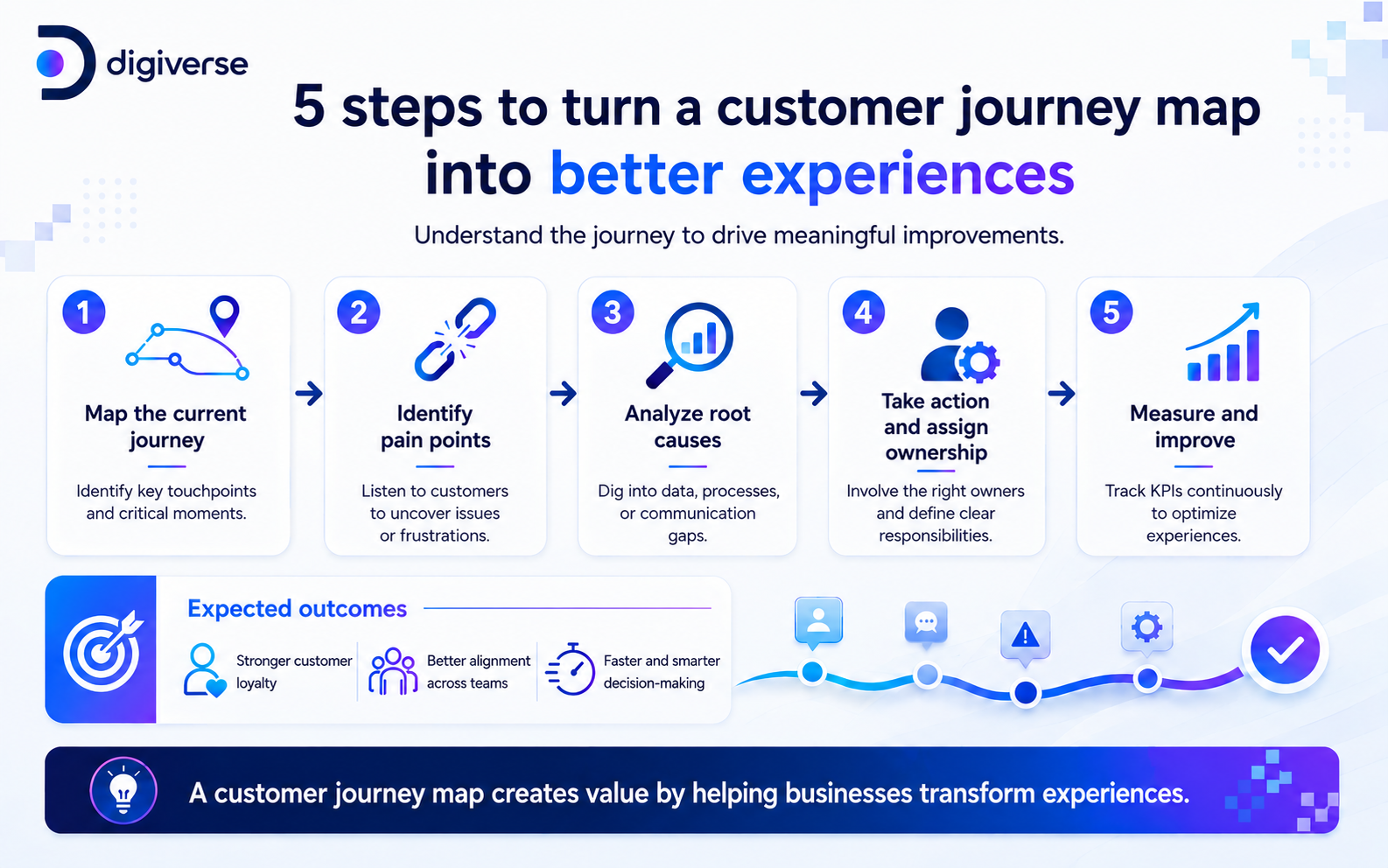 digiverse

5 steps to turn a customer journey map into better experiences

Understand the journey to drive meaningful improvements.

1
Map the current journey
Identify key touchpoints and critical moments.

2
Identify pain points
Listen to customers to uncover issues or frustrations.

3
Analyze root causes
Dig into data, processes, or communication gaps.

4
Take action and assign ownership
Involve the right owners and define clear responsibilities.

5
Measure and improve
Track KPIs continuously to optimize experiences.

Expected outcomes

Stronger customer loyalty

Better alignment across teams

Faster and smarter decision-making

A customer journey map creates value by helping businesses transform experiences.